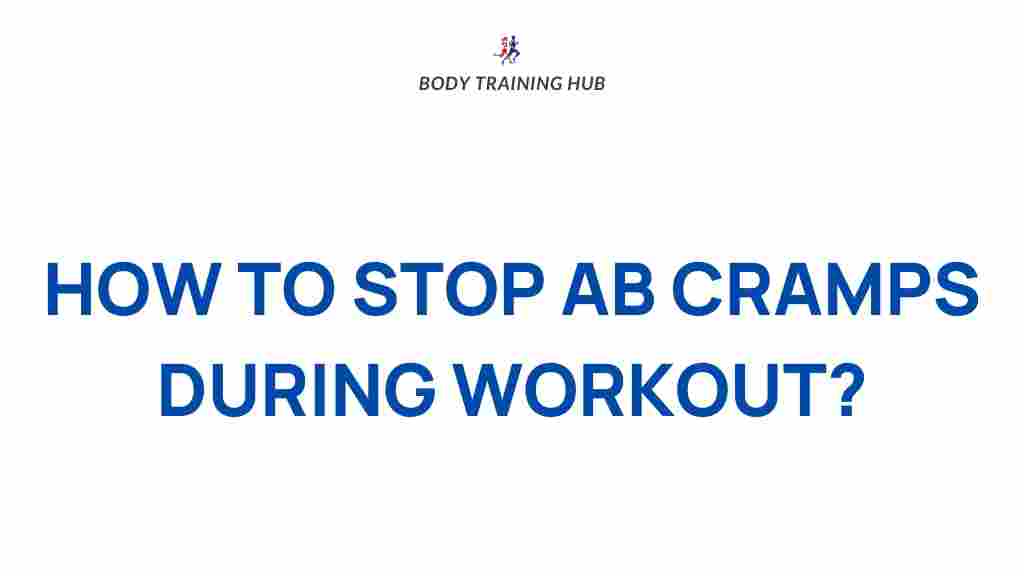 BODY TRAINING HUB

HOW TO STOP AB CRAMPS DURING WORKOUT?